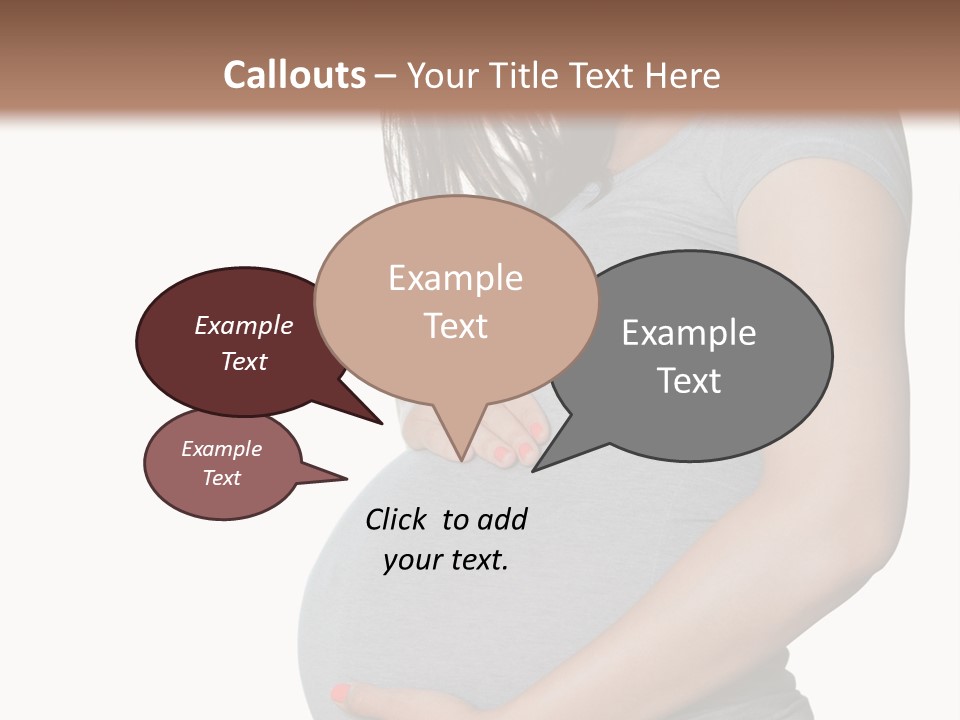 Callouts – Your Title Text Here

Example Text

Example Text

Example Text

Example Text

Click to add your text.